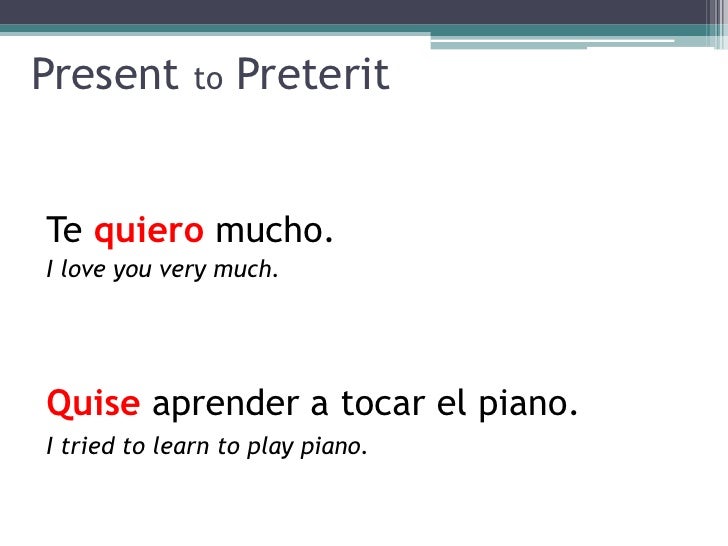 Present to Preterit

Te quiero mucho.
I love you very much.

Quise aprender a tocar el piano.
I tried to learn to play piano.